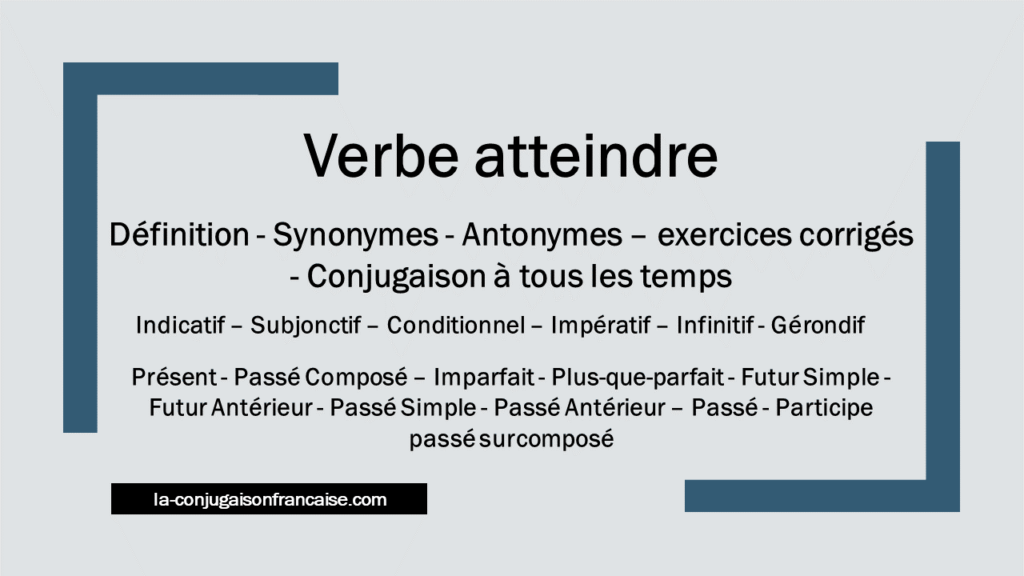 Verbe atteindre

Définition - Synonymes - Antonymes – exercices corrigés - Conjugaison à tous les temps

Indicatif – Subjonctif – Conditionnel – Impératif – Infinitif - Gérondif

Présent - Passé Composé – Imparfait - Plus-que-parfait - Futur Simple - Futur Antérieur - Passé Simple - Passé Antérieur – Passé - Participe passé surcomposé

la-conjugaisonfrancaise.com